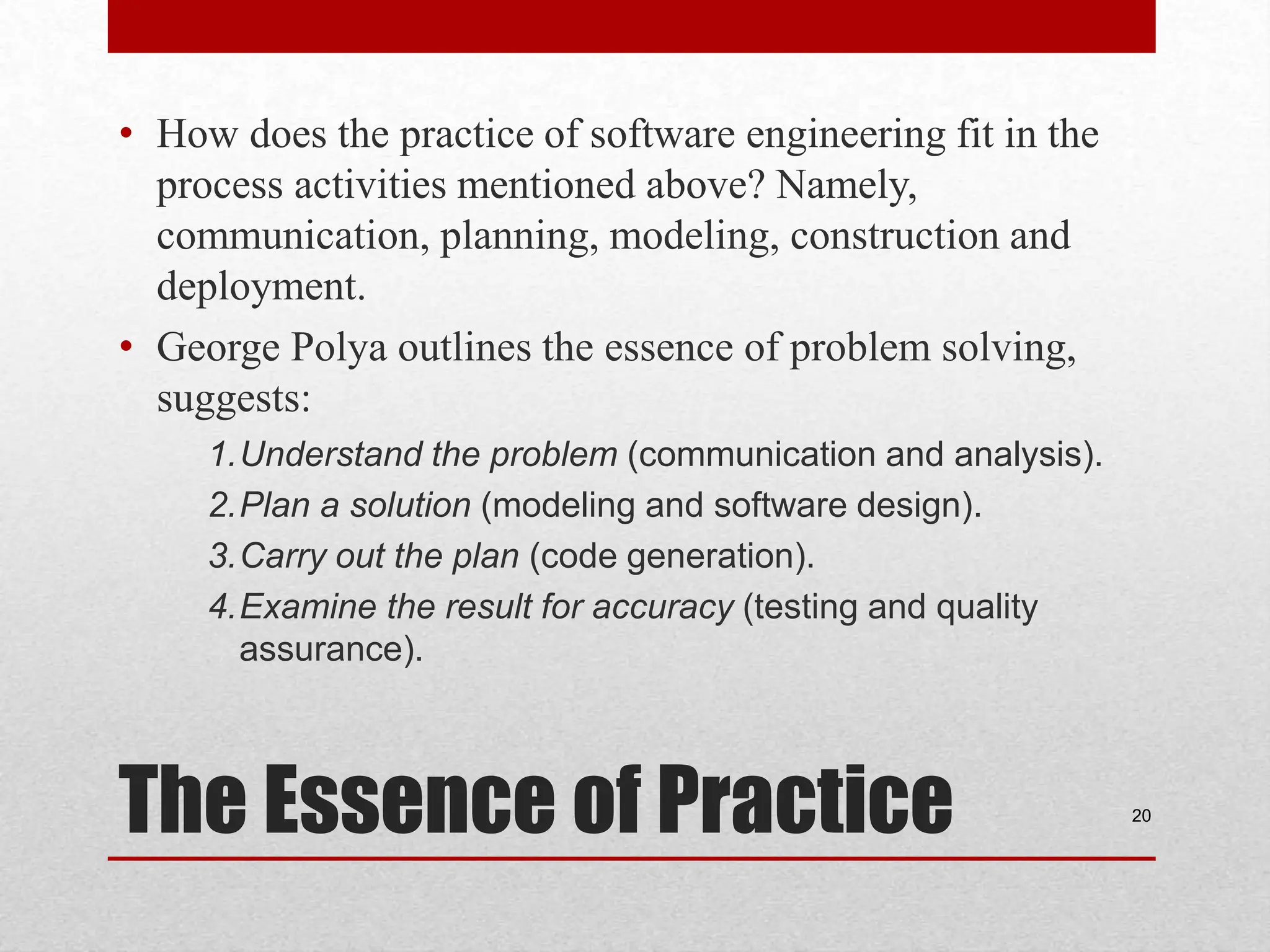 • How does the practice of software engineering fit in the process activities mentioned above? Namely, communication, planning, modeling, construction and deployment.

• George Polya outlines the essence of problem solving, suggests:

1. Understand the problem (communication and analysis).
2. Plan a solution (modeling and software design).
3. Carry out the plan (code generation).
4. Examine the result for accuracy (testing and quality assurance).

The Essence of Practice

20